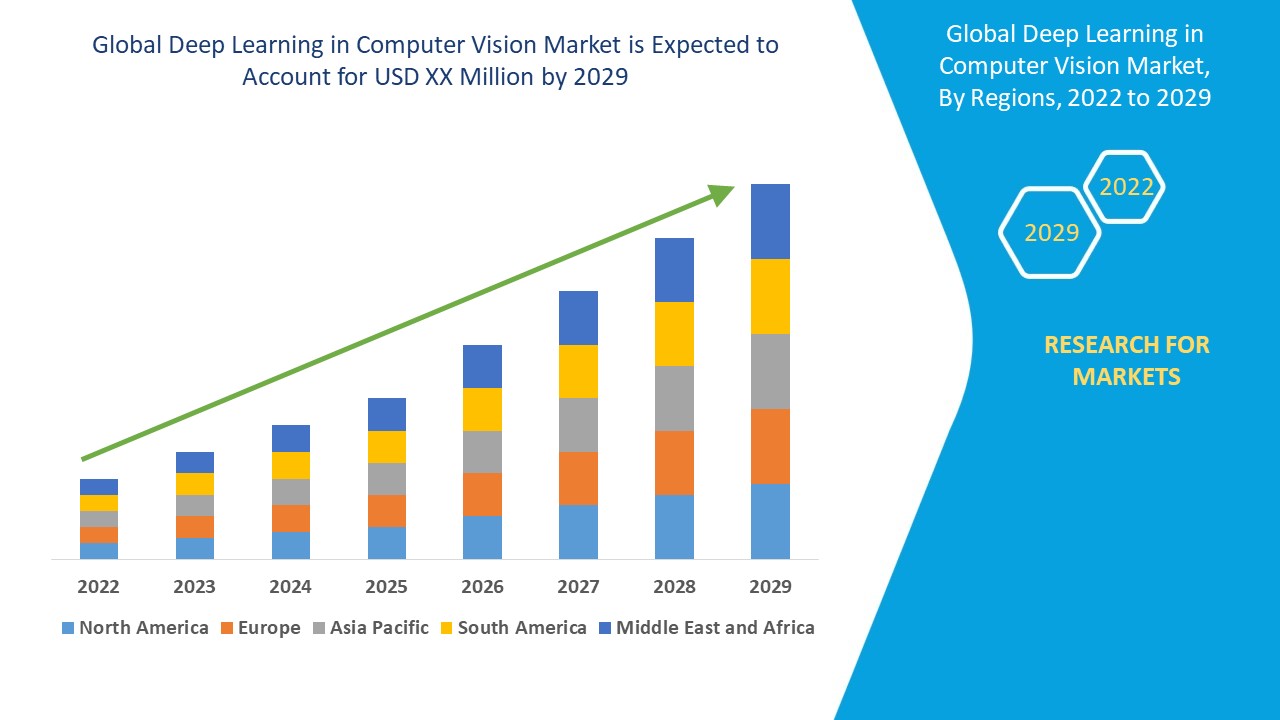 Global Deep Learning in Computer Vision Market is Expected to Account for USD XX Million by 2029

2022 2023 2024 2025 2026 2027 2028 2029

North America Europe Asia Pacific South America Middle East and Africa

Global Deep Learning in Computer Vision Market, By Regions, 2022 to 2029

2022

2029

RESEARCH FOR MARKETS